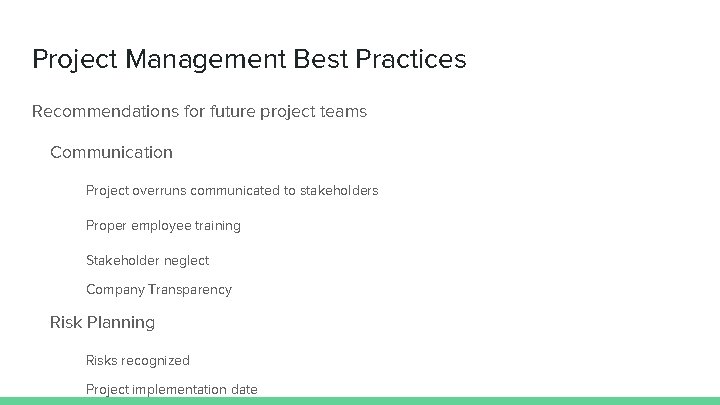 Project Management Best Practices

Recommendations for future project teams

Communication

Project overruns communicated to stakeholders

Proper employee training

Stakeholder neglect

Company Transparency

Risk Planning

Risks recognized

Project implementation date